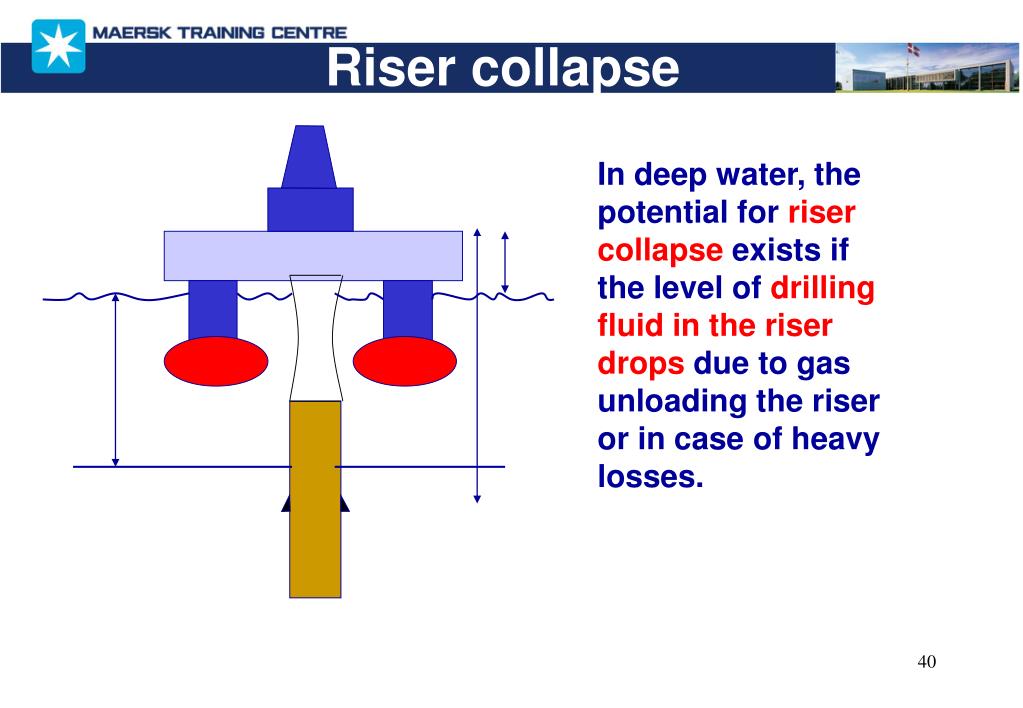 MAERSK TRAINING CENTRE

Riser collapse

In deep water, the potential for riser collapse exists if the level of drilling fluid in the riser drops due to gas unloading the riser or in case of heavy losses.

40